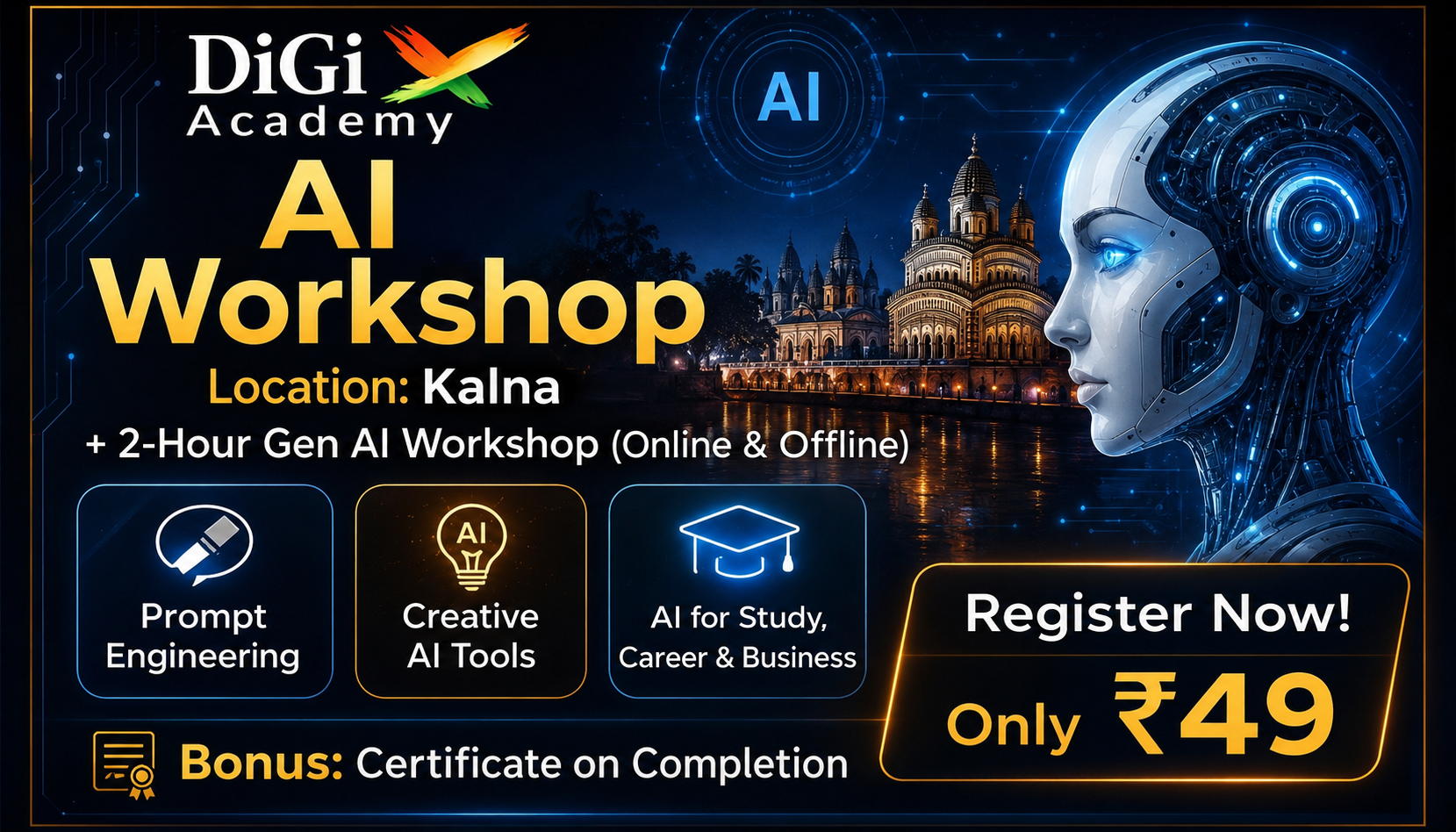 DiGi X Academy

AI

AI Workshop

Location: Kalna

+ 2-Hour Gen AI Workshop (Online & Offline)

Prompt Engineering

AI

Creative AI Tools

AI for Study, Career & Business

Register Now!

Only ₹49

Bonus: Certificate on Completion